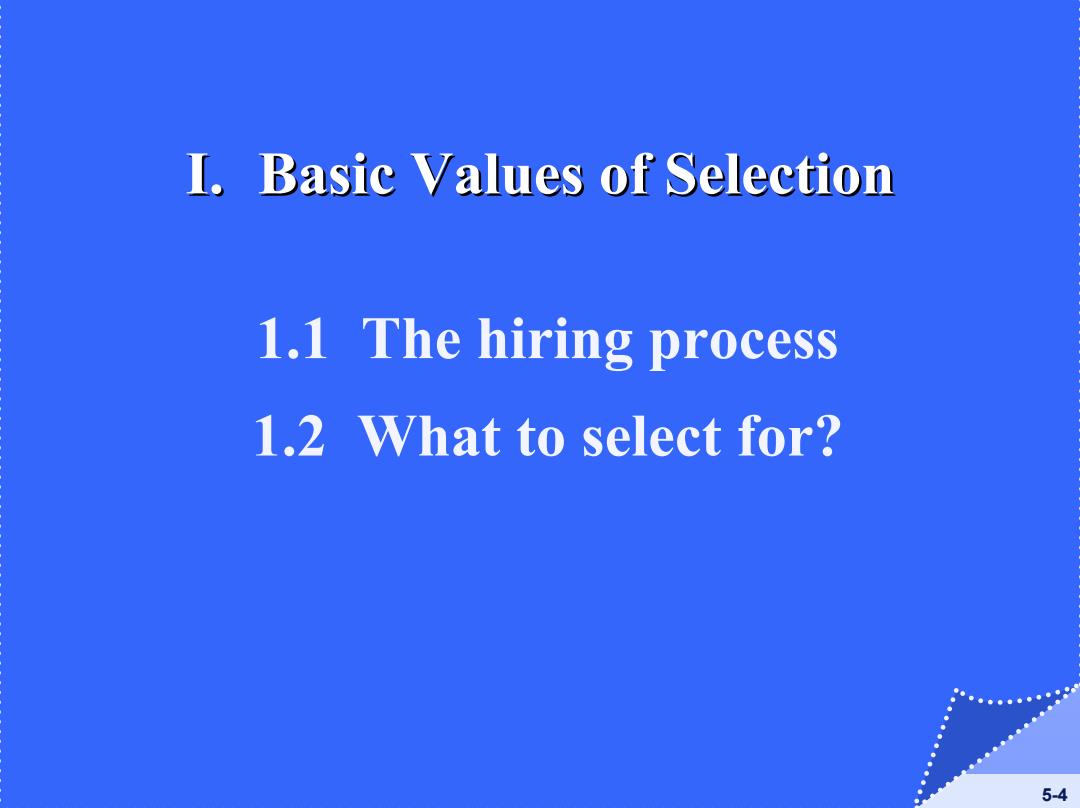 I. Basic Values of Selection

1.1 The hiring process

1.2 What to select for?

5-4